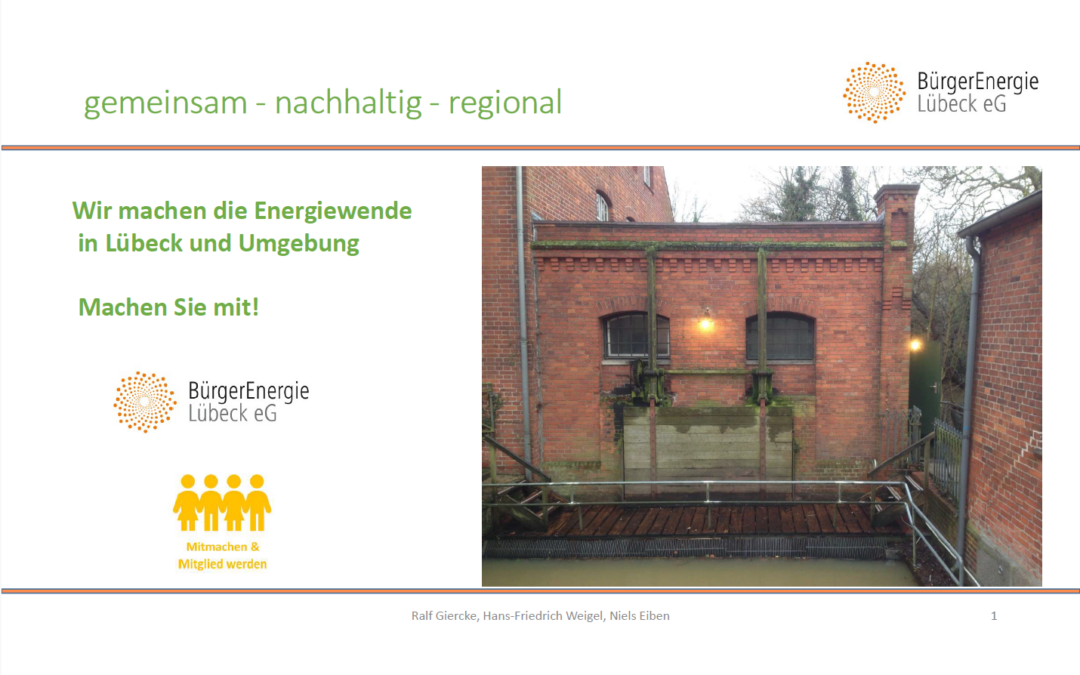 gemeinsam - nachhaltig - regional

BürgerEnergie Lübeck eG

Wir machen die Energiewende in Lübeck und Umgebung

Machen Sie mit!

BürgerEnergie Lübeck eG

Mitmachen & Mitglied werden

Ralf Giercke, Hans-Friedrich Weigel, Niels Eiben

1